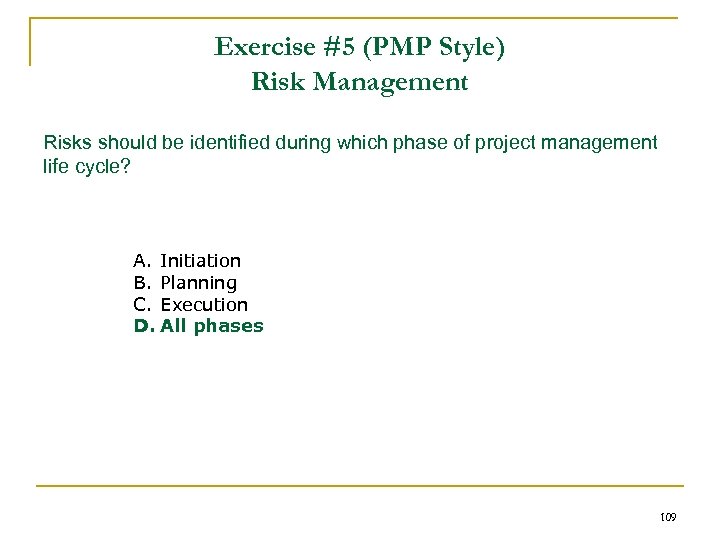 Exercise #5 (PMP Style)
Risk Management

Risks should be identified during which phase of project management life cycle?

A. Initiation
B. Planning
C. Execution
D. All phases

109